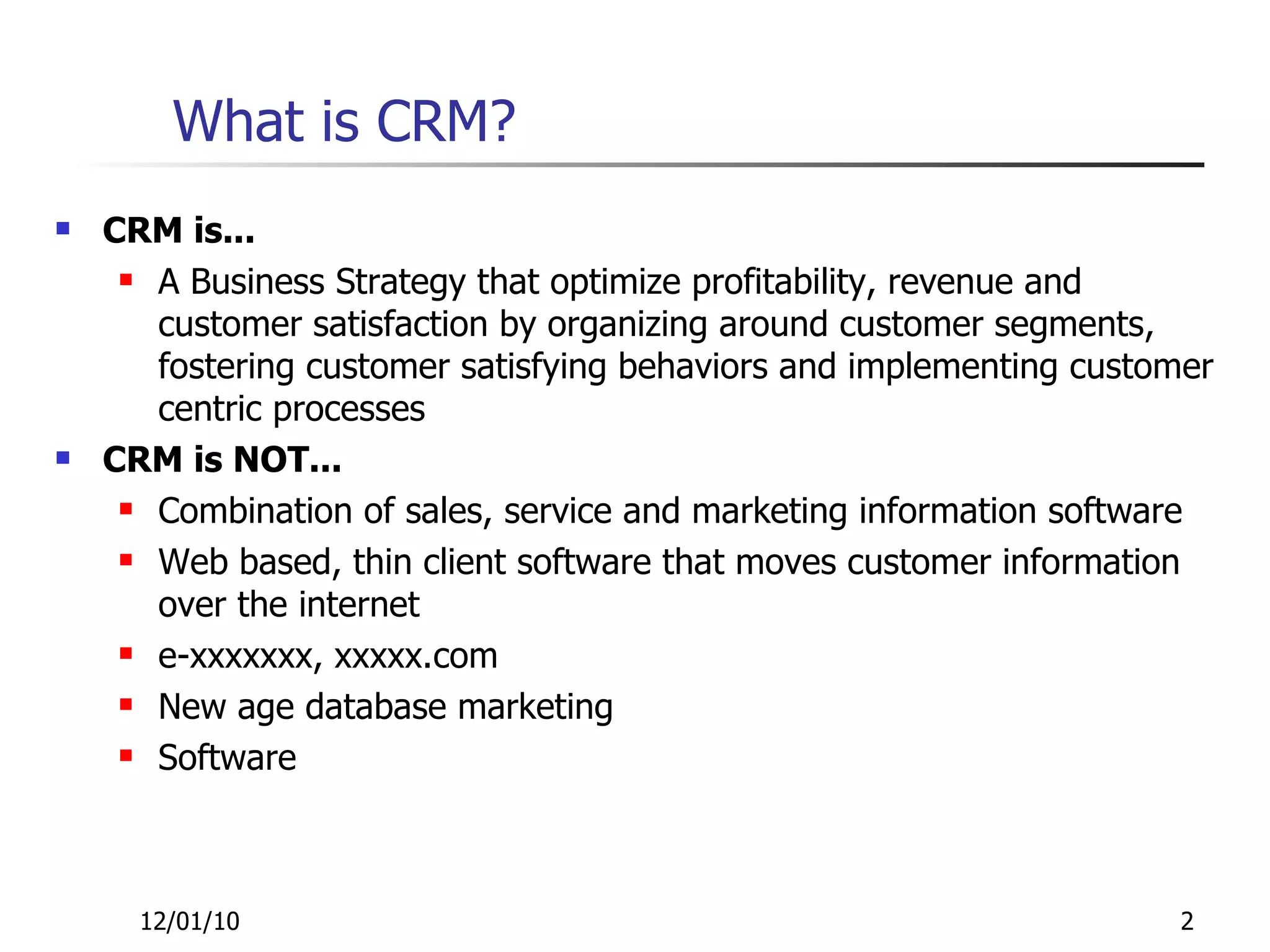 What is CRM?

- CRM is…
  - A Business Strategy that optimize profitability, revenue and customer satisfaction by organizing around customer segments, fostering customer satisfying behaviors and implementing customer centric processes
- CRM is NOT…
  - Combination of sales, service and marketing information software
  - Web based, thin client software that moves customer information over the internet
  - e-xxxxxxx, xxxxx.com
  - New age database marketing
  - Software

12/01/10

2